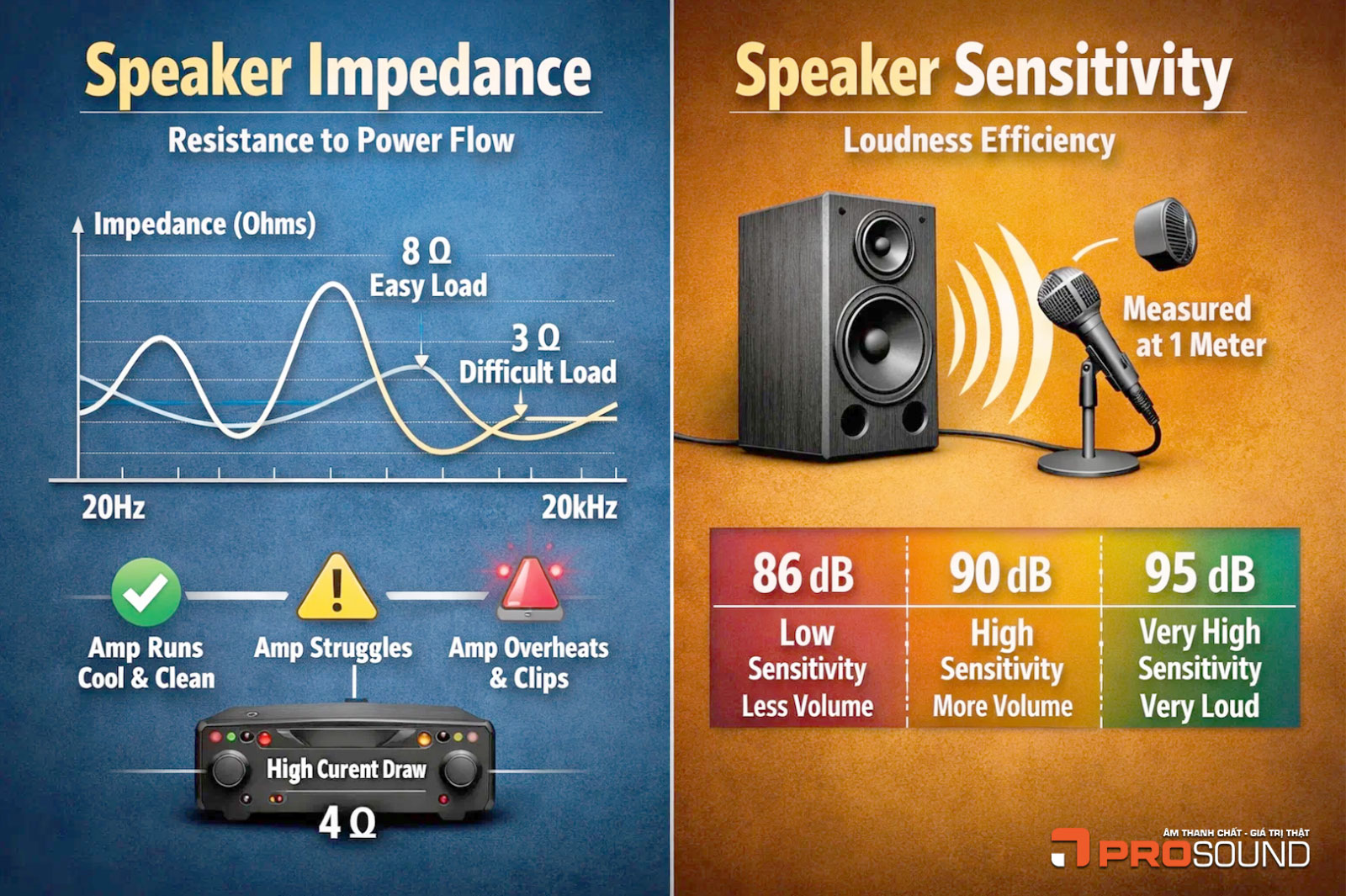 Speaker Impedance

Resistance to Power Flow

Impedance (Ohms)

8 Ω
Easy Load

3 Ω
Difficult Load

20Hz

20kHz

Amp Runs Cool & Clean

Amp Struggles

Amp Overheats & Clips

High Curent Draw

4 Ω

Speaker Sensitivity

Loudness Efficiency

Measured at 1 Meter

| 86 dB | 90 dB | 95 dB |
|---|---|---|
| Low Sensitivity Less Volume | High Sensitivity More Volume | Very High Sensitivity Very Loud |

ÂM THANH CHẤT - GIÁ TRỊ THẬT
PROSOUND